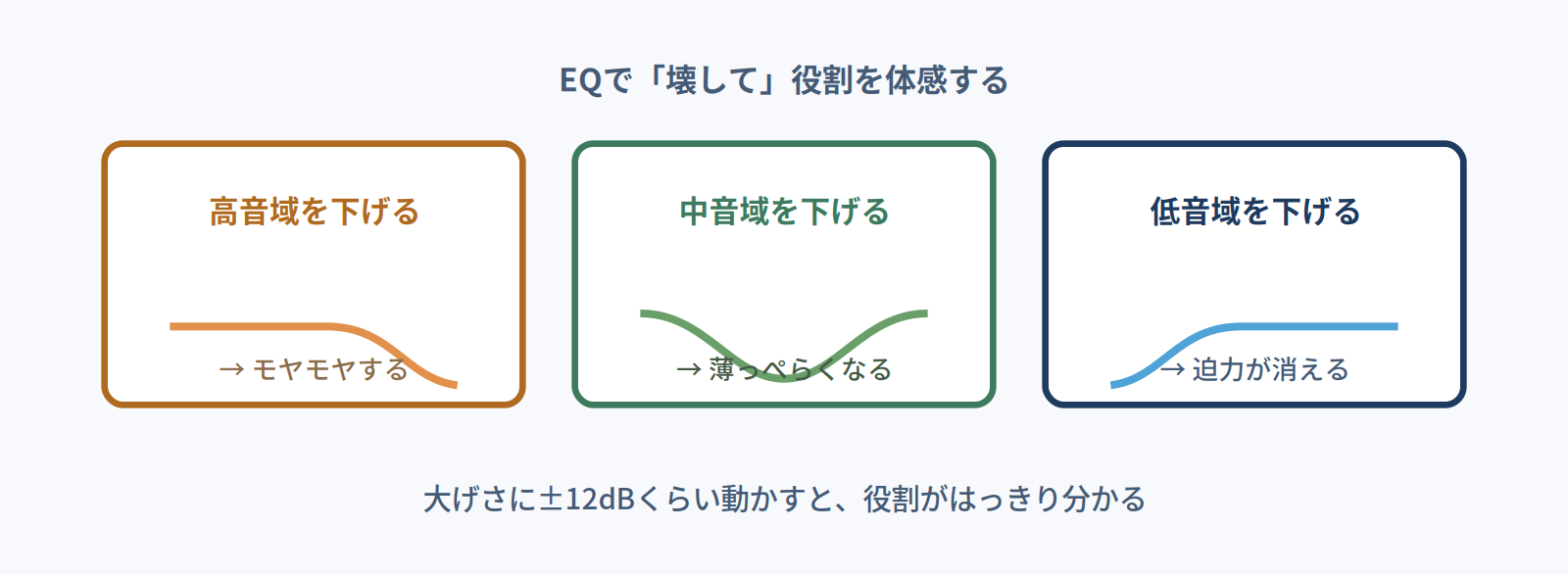 EQで「壊して」役割を体感する

高音域を下げる

→ モヤモヤする

中音域を下げる

→ 薄っぺらくなる

低音域を下げる

→ 迫力が消える

大げさに±12dBくらい動かすと、役割がはっきり分かる